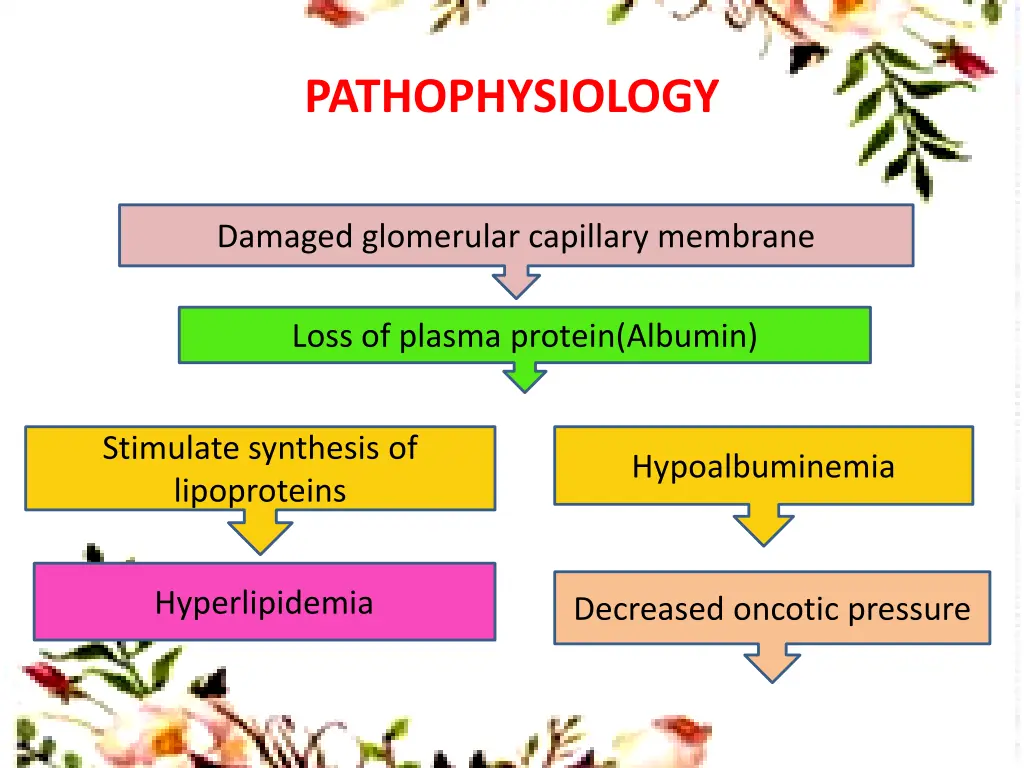 PATHOPHYSIOLOGY

Damaged glomerular capillary membrane

Loss of plasma protein(Albumin)

Stimulate synthesis of lipoproteins

Hyperlipidemia

Hypoalbuminemia

Decreased oncotic pressure